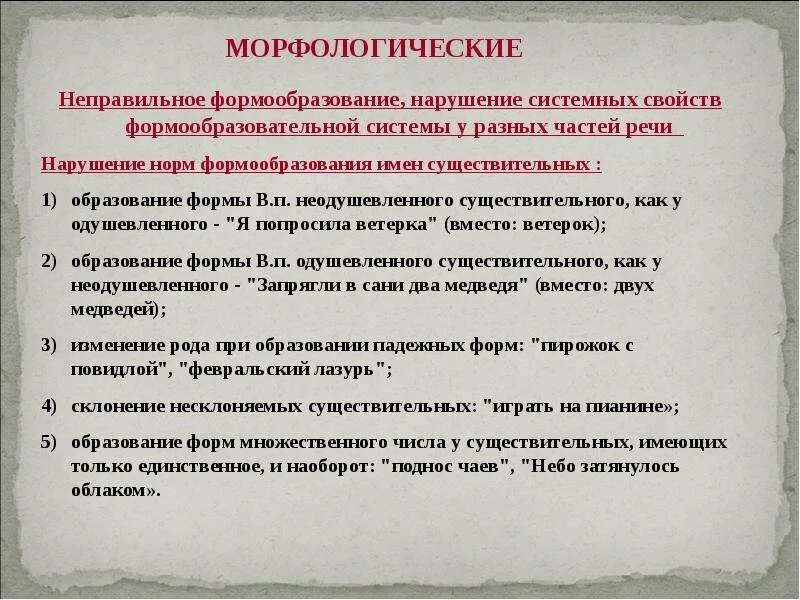 МОРФОЛОГИЧЕСКИЕ

Неправильное формообразование, нарушение системных свойств формообразовательной системы у разных частей речи

Нарушение норм формообразования имен существительных :

1) образование формы В.п. неодушевленного существительного, как у одушевленного - "Я попросила ветерка" (вместо: ветерок);

2) образование формы В.п. одушевленного существительного, как у неодушевленного - "Запрягли в сани два медведя" (вместо: двух медведей);

3) изменение рода при образовании падежных форм: "пирожок с повидлой", "февральский лазурь";

4) склонение несклоняемых существительных: "играть на пианине»;

5) образование форм множественного числа у существительных, имеющих только единственное, и наоборот: "поднос чаев", "Небо затянулось облаком».